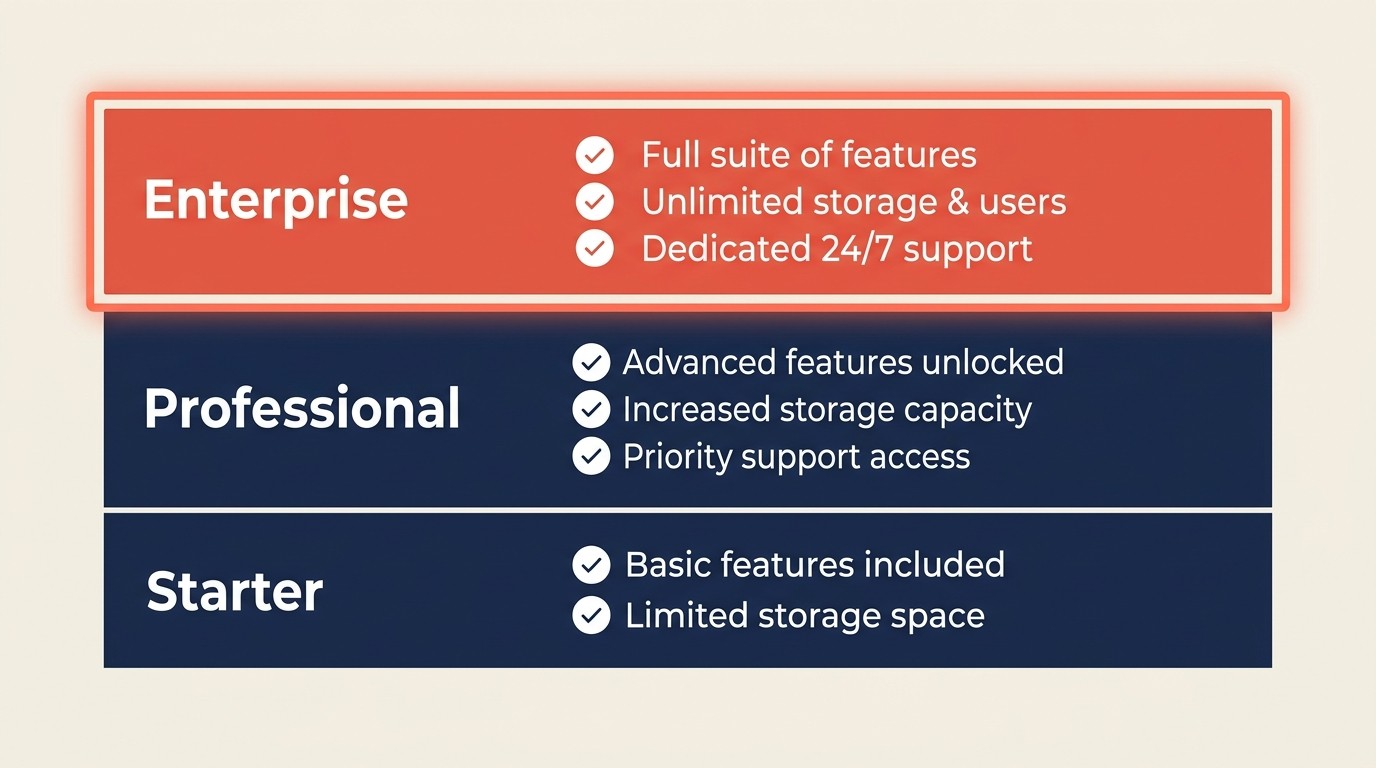 Enterprise

Full suite of features
Unlimited storage & users
Dedicated 24/7 support

Professional

Advanced features unlocked
Increased storage capacity
Priority support access

Starter

Basic features included
Limited storage space